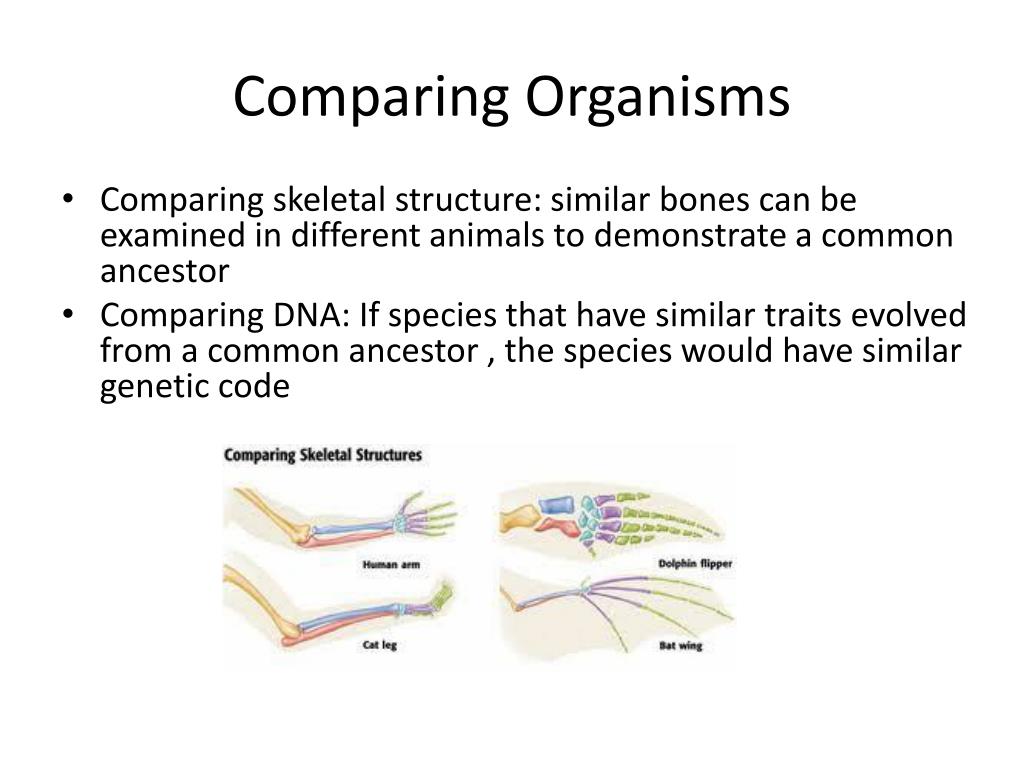 Comparing Organisms

• Comparing skeletal structure: similar bones can be examined in different animals to demonstrate a common ancestor
• Comparing DNA: If species that have similar traits evolved from a common ancestor , the species would have similar genetic code

Comparing Skeletal Structures

Human arm

Dolphin flipper

Cat leg

Bat wing